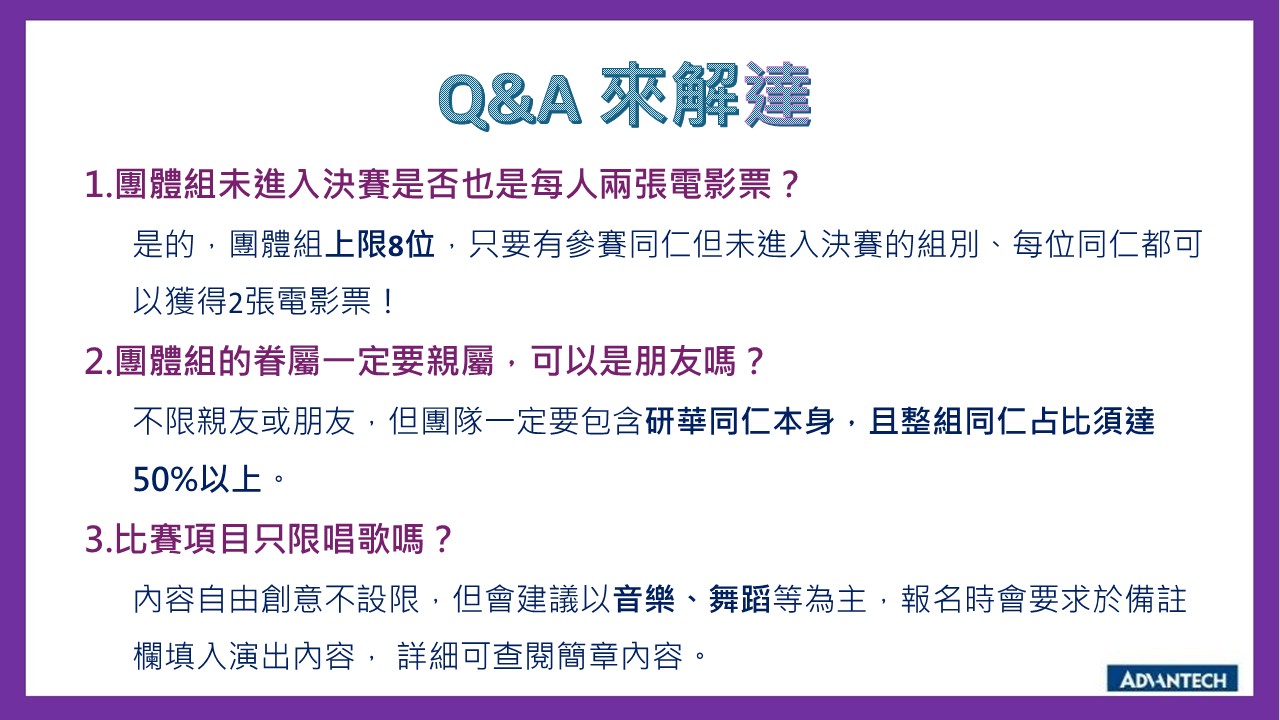 Q&A 來解達

1.團體組未進入決賽是否也是每人兩張電影票？

是的，團體組上限8位，只要有參賽同仁但未進入決賽的組別、每位同仁都可以獲得2張電影票！

2.團體組的眷屬一定要親屬，可以是朋友嗎？

不限親友或朋友，但團隊一定要包含研華同仁本身，且整組同仁占比須達50%以上。

3.比賽項目只限唱歌嗎？

內容自由創意不設限，但會建議以音樂、舞蹈等為主，報名時會要求於備註欄填入演出內容， 詳細可查閱簡章內容。

ADVANTECH